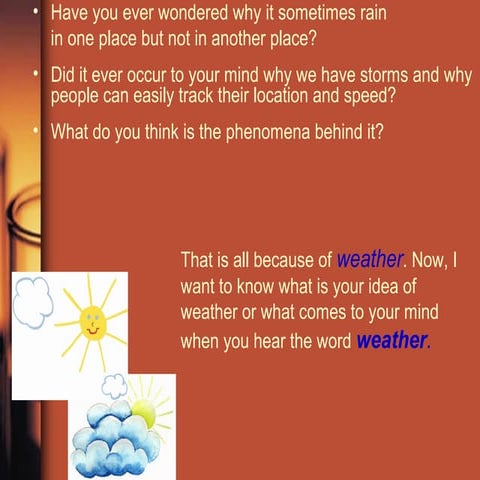 • Have you ever wondered why it sometimes rain in one place but not in another place?

• Did it ever occur to your mind why we have storms and why people can easily track their location and speed?

• What do you think is the phenomena behind it?

That is all because of weather. Now, I want to know what is your idea of weather or what comes to your mind when you hear the word weather.